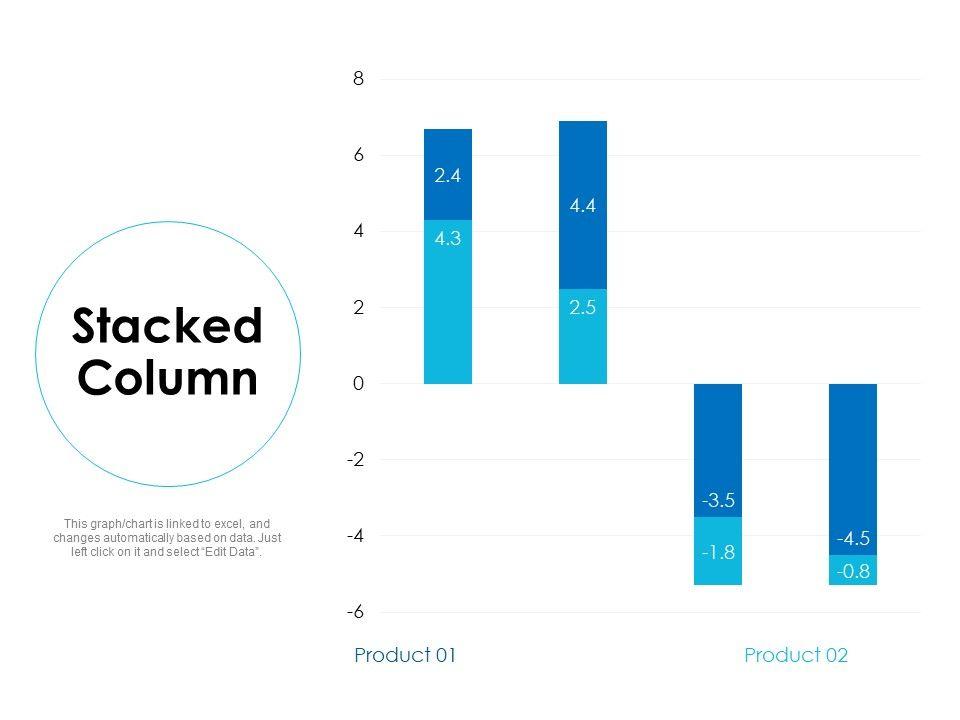 Stacked Column

This graph/chart is linked to excel, and changes automatically based on data. Just left click on it and select "Edit Data".

8
6
4
2
0
-2
-4
-6

2.4
4.3
4.4
2.5
-3.5
-1.8
-4.5
-0.8

Product 01
Product 02